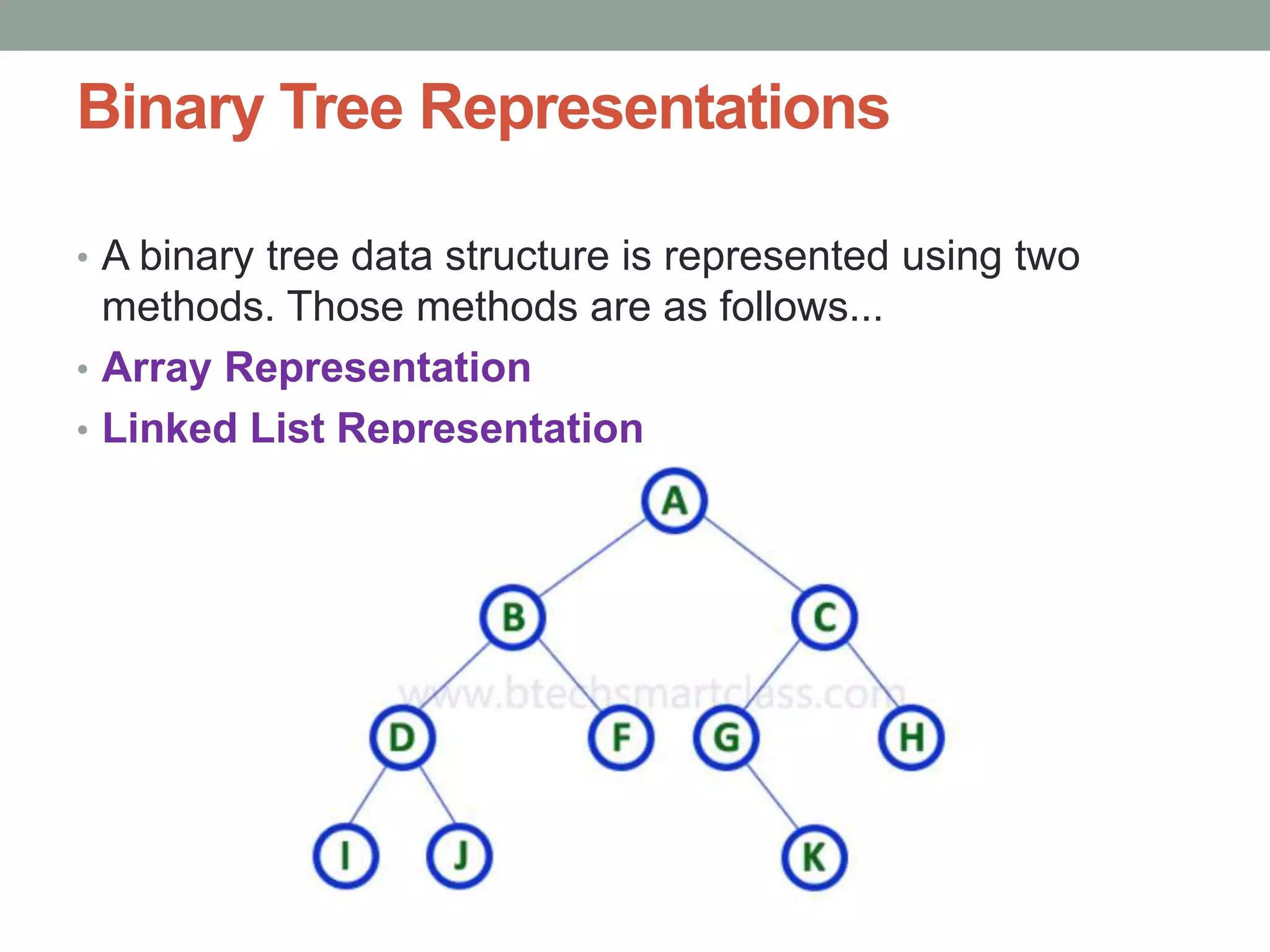 Binary Tree Representations

• A binary tree data structure is represented using two methods. Those methods are as follows...
• Array Representation
• Linked List Representation

A
B
C
www.btechsmartclass.com
D
F
G
H
I
J
K